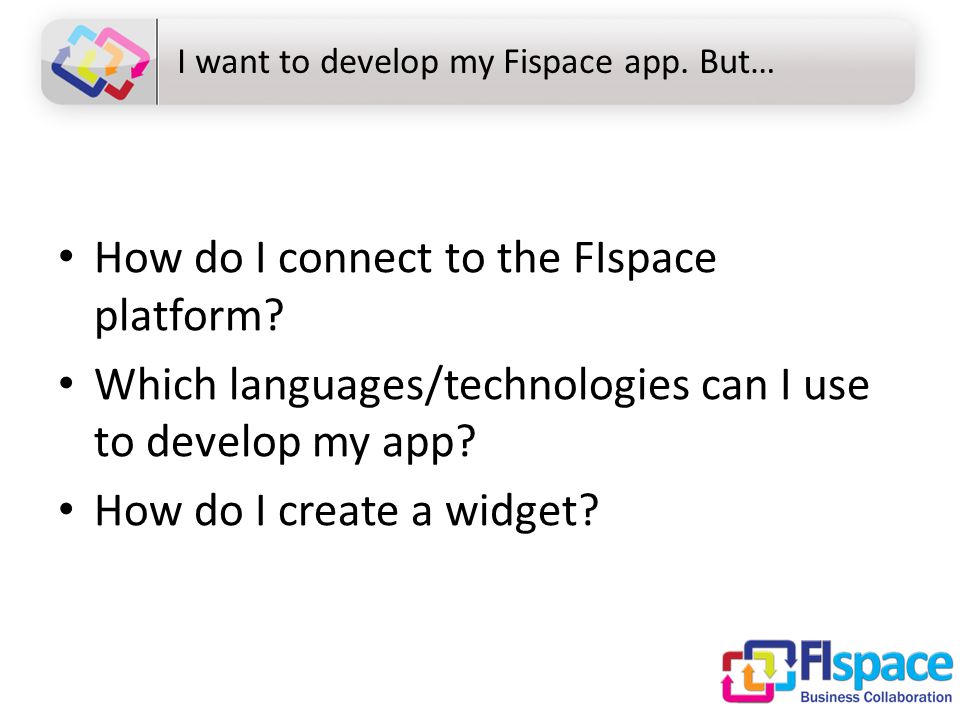 I want to develop my Fispace app. But…

• How do I connect to the FIspace platform?
• Which languages/technologies can I use to develop my app?
• How do I create a widget?

FIspace
Business Collaboration